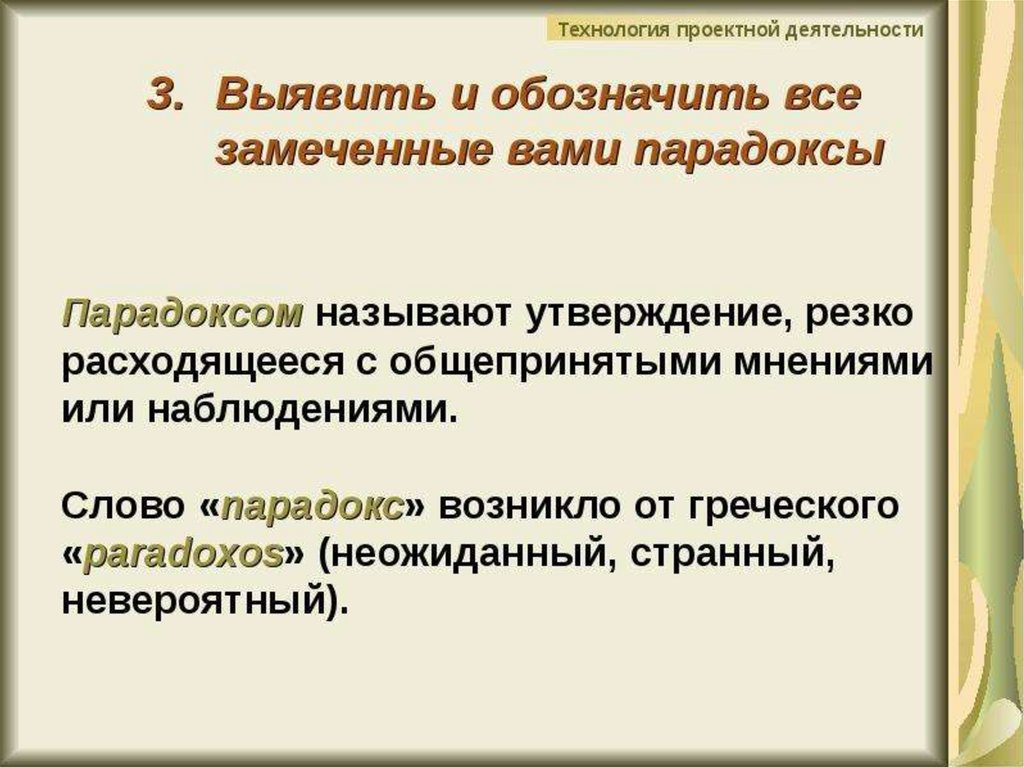 Технология проектной деятельности

3. Выявить и обозначить все замеченные вами парадоксы

Парадоксом называют утверждение, резко расходящееся с общепринятыми мнениями или наблюдениями.

Слово «парадокс» возникло от греческого «paradoxos» (неожиданный, странный, невероятный).